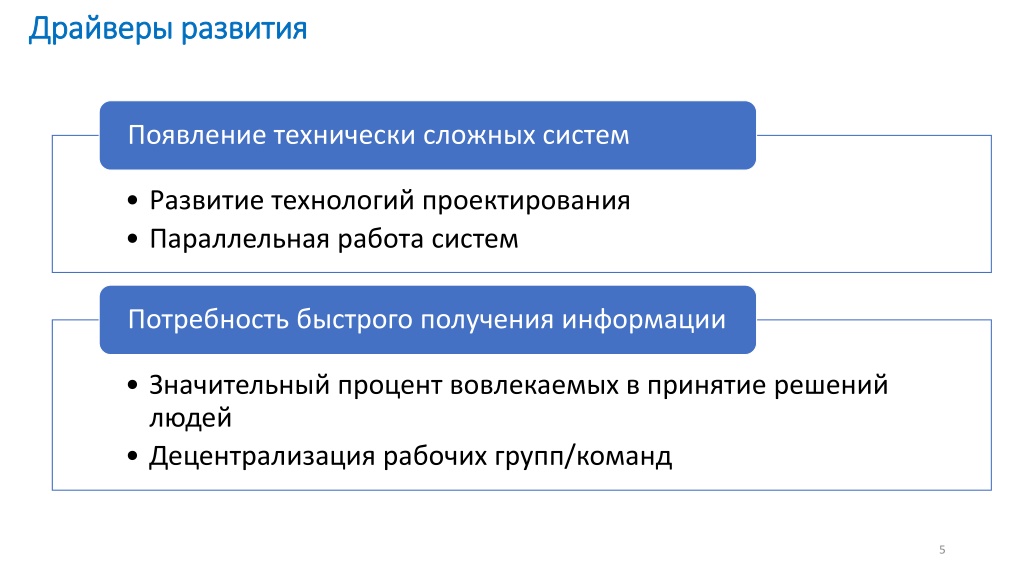 Драйверы развития

Появление технически сложных систем

• Развитие технологий проектирования
• Параллельная работа систем

Потребность быстрого получения информации

• Значительный процент вовлекаемых в принятие решений людей
• Децентрализация рабочих групп/команд

5